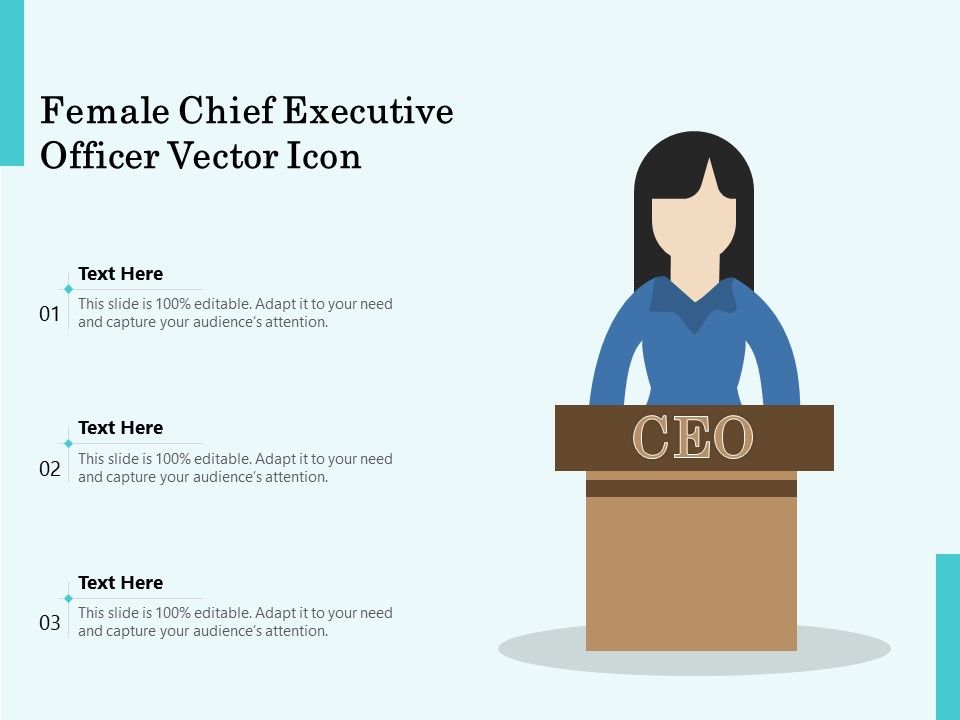 Female Chief Executive Officer Vector Icon

01

Text Here

This slide is 100% editable. Adapt it to your need and capture your audience's attention.

02

Text Here

This slide is 100% editable. Adapt it to your need and capture your audience's attention.

03

Text Here

This slide is 100% editable. Adapt it to your need and capture your audience's attention.

CEO